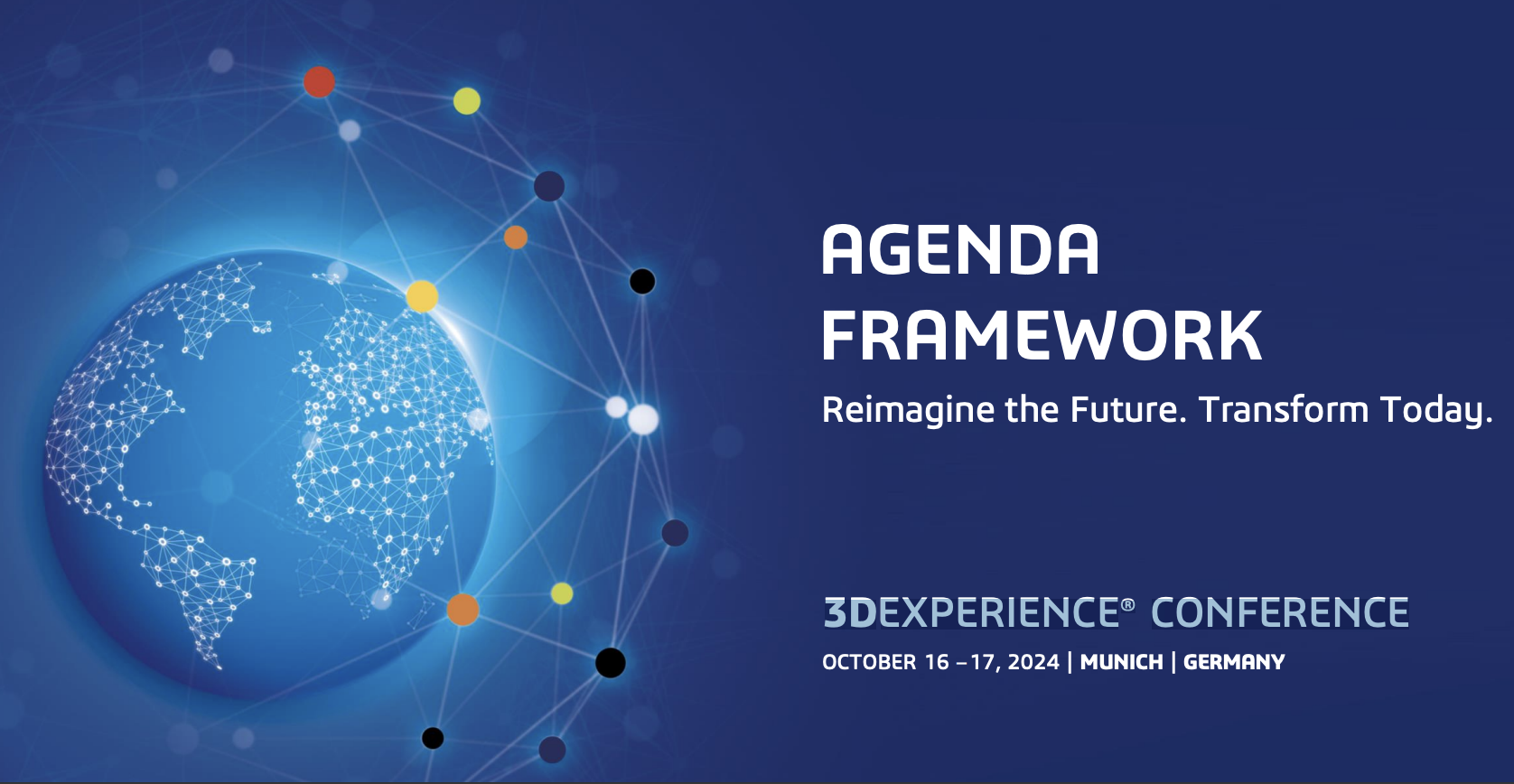 AGENDA FRAMEWORK

Reimagine the Future. Transform Today.

3DEXPERIENCE® CONFERENCE

OCTOBER 16 – 17, 2024 | MUNICH | GERMANY